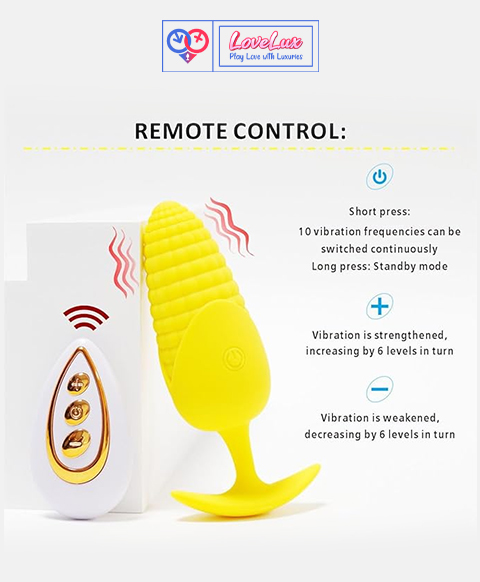 LoveLux
Play Love with Luxuries

REMOTE CONTROL:

Short press:
10 vibration frequencies can be switched continuously
Long press: Standby mode

Vibration is strengthened, increasing by 6 levels in turn

Vibration is weakened, decreasing by 6 levels in turn